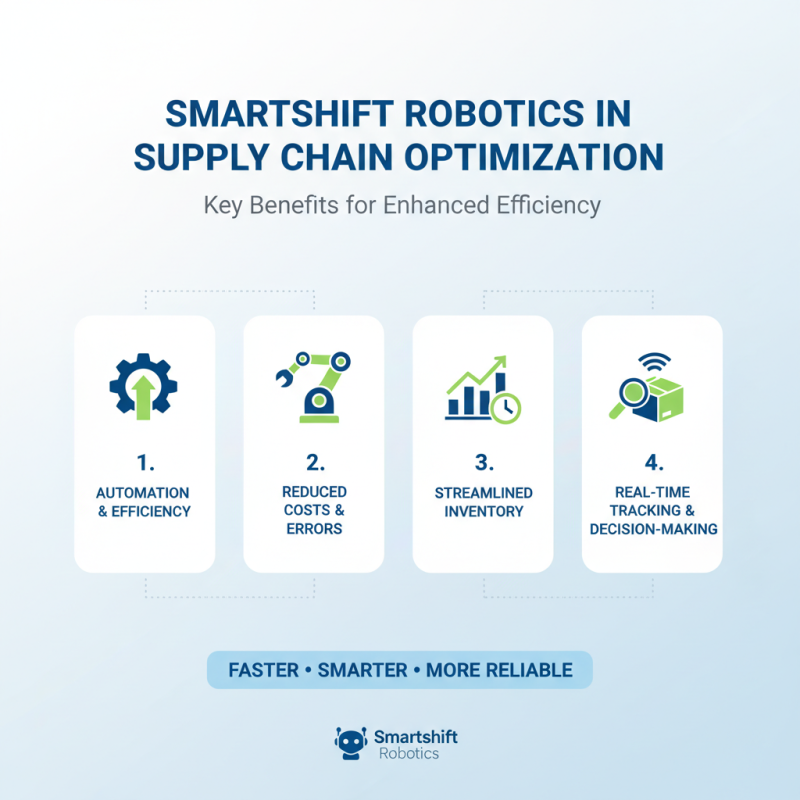 SMARTSHIFT ROBOTICS IN SUPPLY CHAIN OPTIMIZATION

Key Benefits for Enhanced Efficiency

1.
AUTOMATION & EFFICIENCY

2.
REDUCED COSTS & ERRORS

3.
STREAMLINED INVENTORY

4.
REAL-TIME TRACKING & DECISION-MAKING

FASTER • SMARTER • MORE RELIABLE

Smartshift Robotics